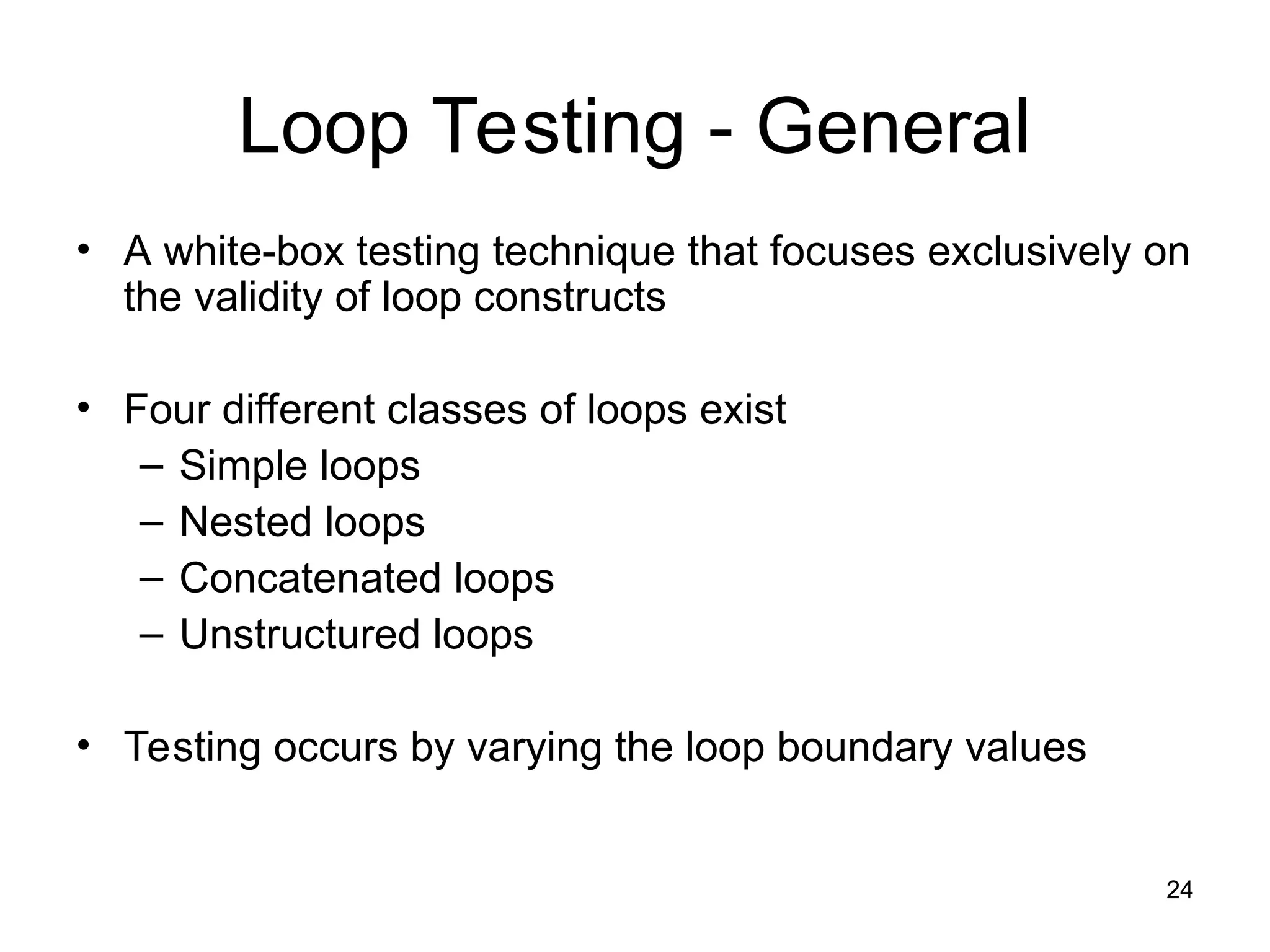 Loop Testing - General

• A white-box testing technique that focuses exclusively on the validity of loop constructs

• Four different classes of loops exist
– Simple loops
– Nested loops
– Concatenated loops
– Unstructured loops

• Testing occurs by varying the loop boundary values

24